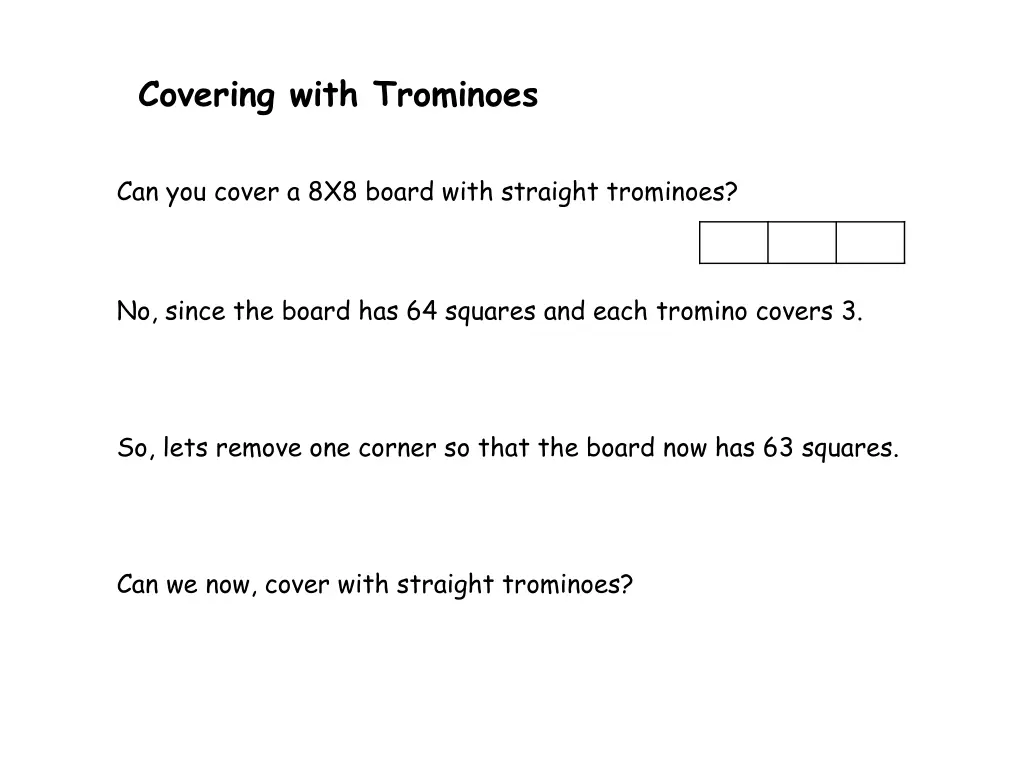 Covering with Trominoes

Can you cover a 8X8 board with straight trominoes?

No, since the board has 64 squares and each tromino covers 3.

So, lets remove one corner so that the board now has 63 squares.

Can we now, cover with straight trominoes?